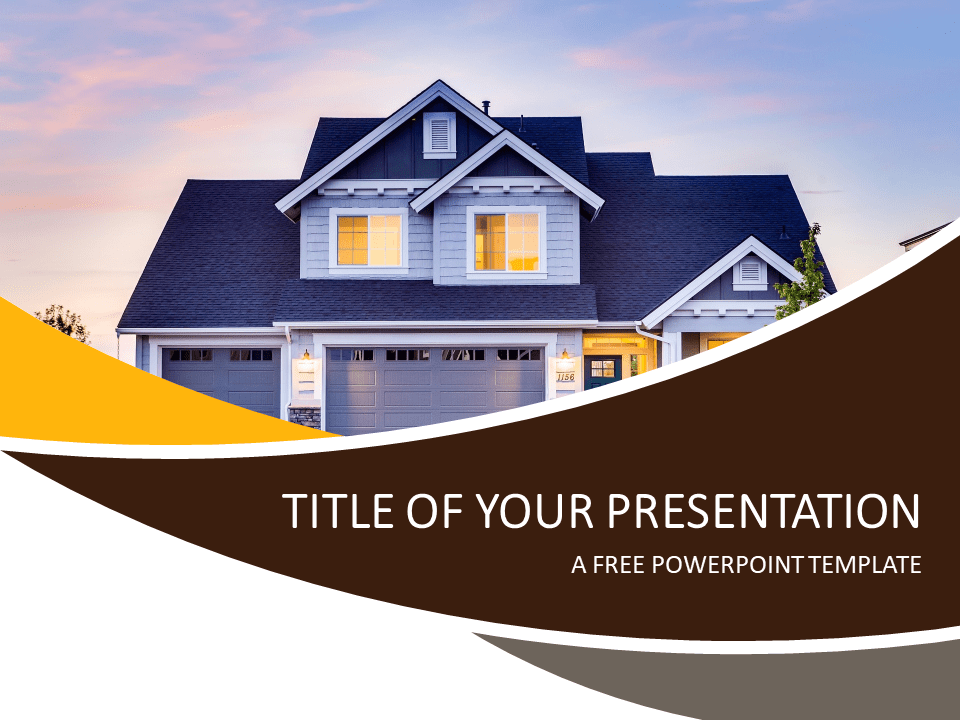 1156

TITLE OF YOUR PRESENTATION

A FREE POWERPOINT TEMPLATE